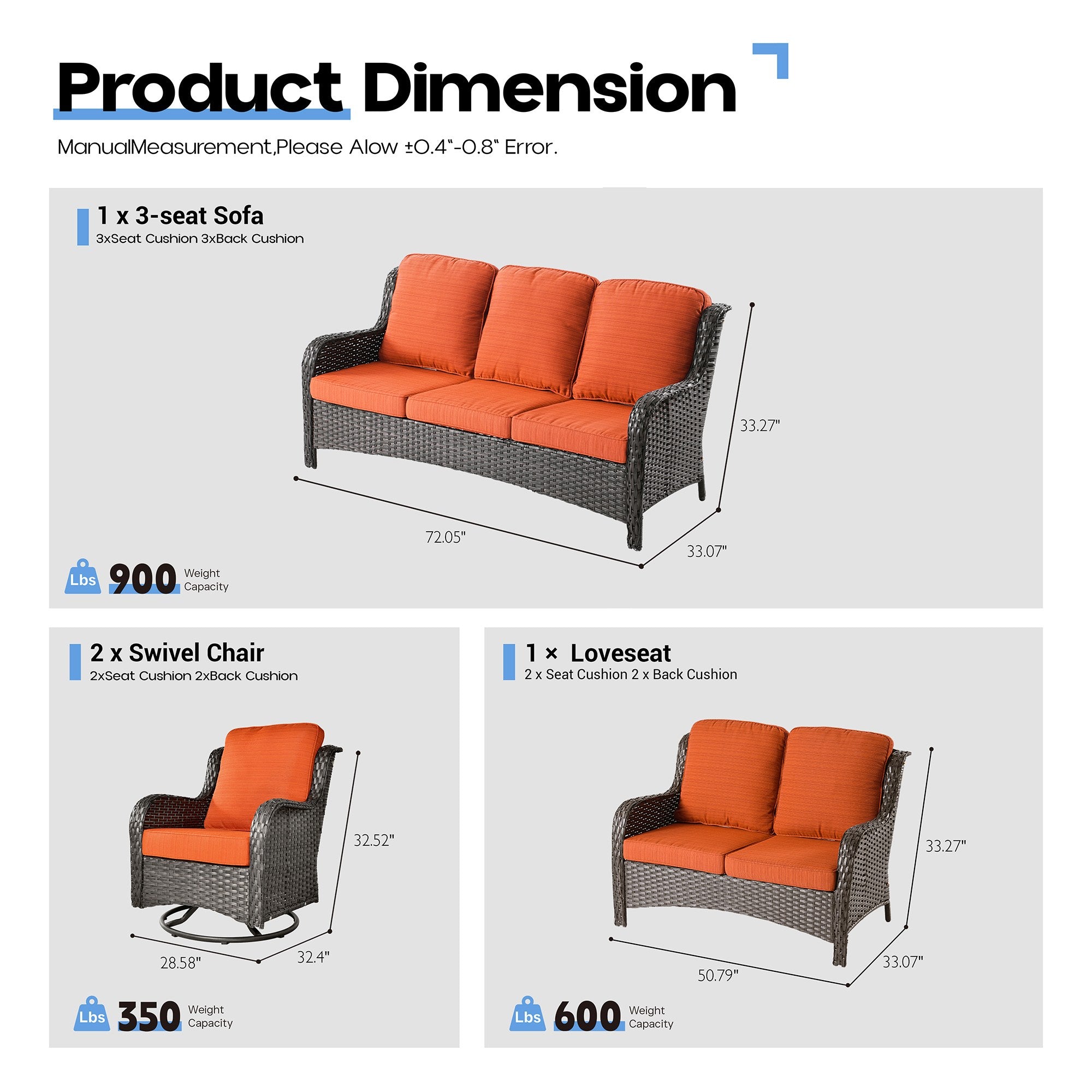 Product Dimension

ManualMeasurement,Please Alow ±0.4"-0.8" Error.

1 x 3-seat Sofa
3xSeat Cushion 3xBack Cushion

33.27"
72.05"
33.07"

Lbs 900 Weight Capacity

2 x Swivel Chair
2xSeat Cushion 2xBack Cushion

32.52"
28.58"
32.4"

Lbs 350 Weight Capacity

1 × Loveseat
2 x Seat Cushion 2 x Back Cushion

33.27"
50.79"
33.07"

Lbs 600 Weight Capacity